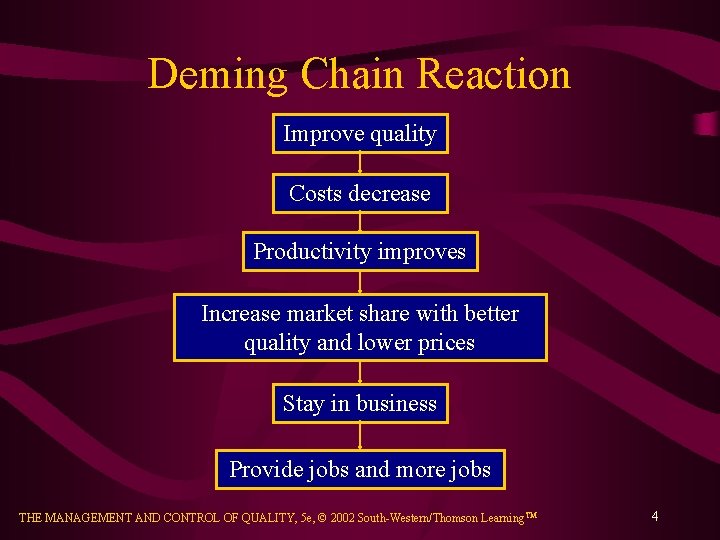 Deming Chain Reaction

Improve quality

Costs decrease

Productivity improves

Increase market share with better quality and lower prices

Stay in business

Provide jobs and more jobs

THE MANAGEMENT AND CONTROL OF QUALITY, 5e, © 2002 South-Western/Thomson Learning™

4